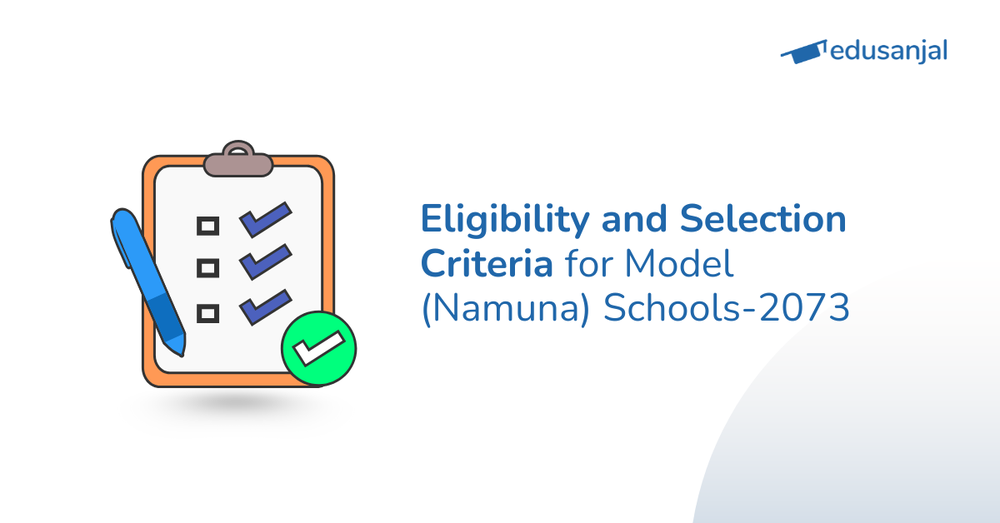 edusanjal

Eligibility and Selection Criteria for Model (Namuna) Schools-2073